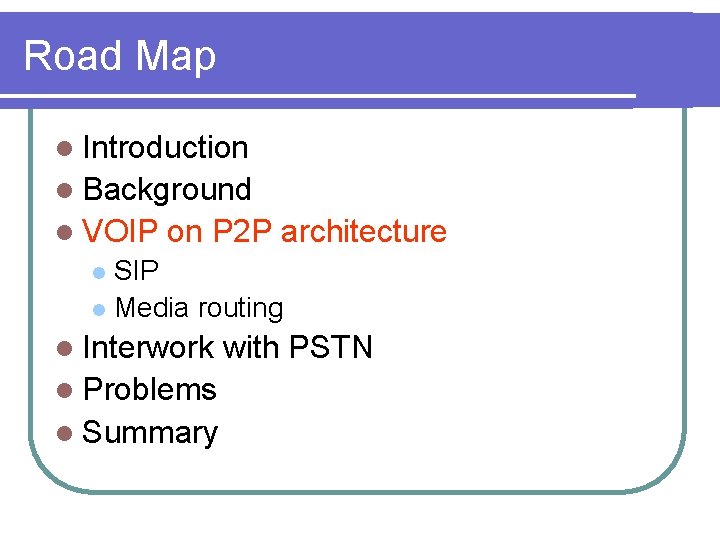 Road Map

- Introduction
- Background
- VOIP on P2P architecture
  - SIP
  - Media routing
- Interwork with PSTN
- Problems
- Summary